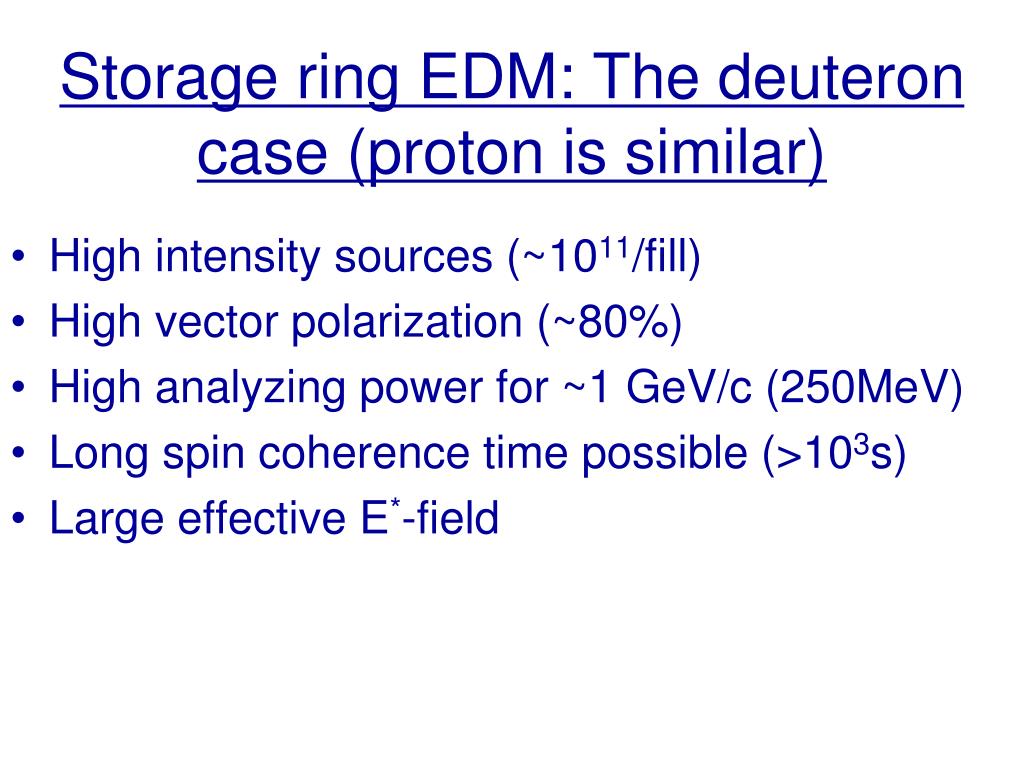 Storage ring EDM: The deuteron case (proton is similar)

• High intensity sources (~$10^{11}$/fill)
• High vector polarization (~80%)
• High analyzing power for ~1 GeV/c (250MeV)
• Long spin coherence time possible (>$10^3$s)
• Large effective $E^*$-field